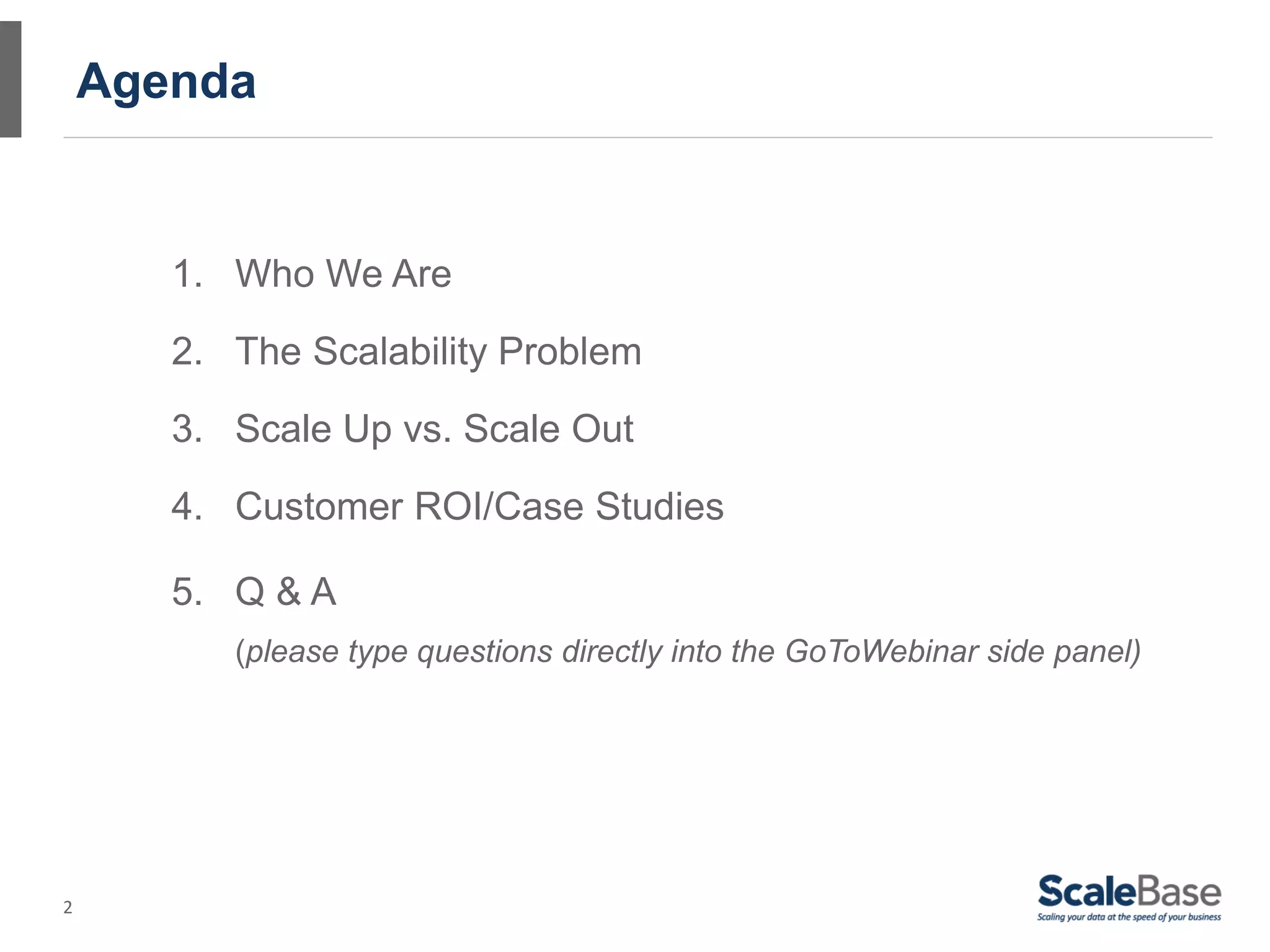 Agenda

1. Who We Are
2. The Scalability Problem
3. Scale Up vs. Scale Out
4. Customer ROI/Case Studies
5. Q & A

(please type questions directly into the GoToWebinar side panel)

2

ScaleBase
Scaling your data at the speed of your business